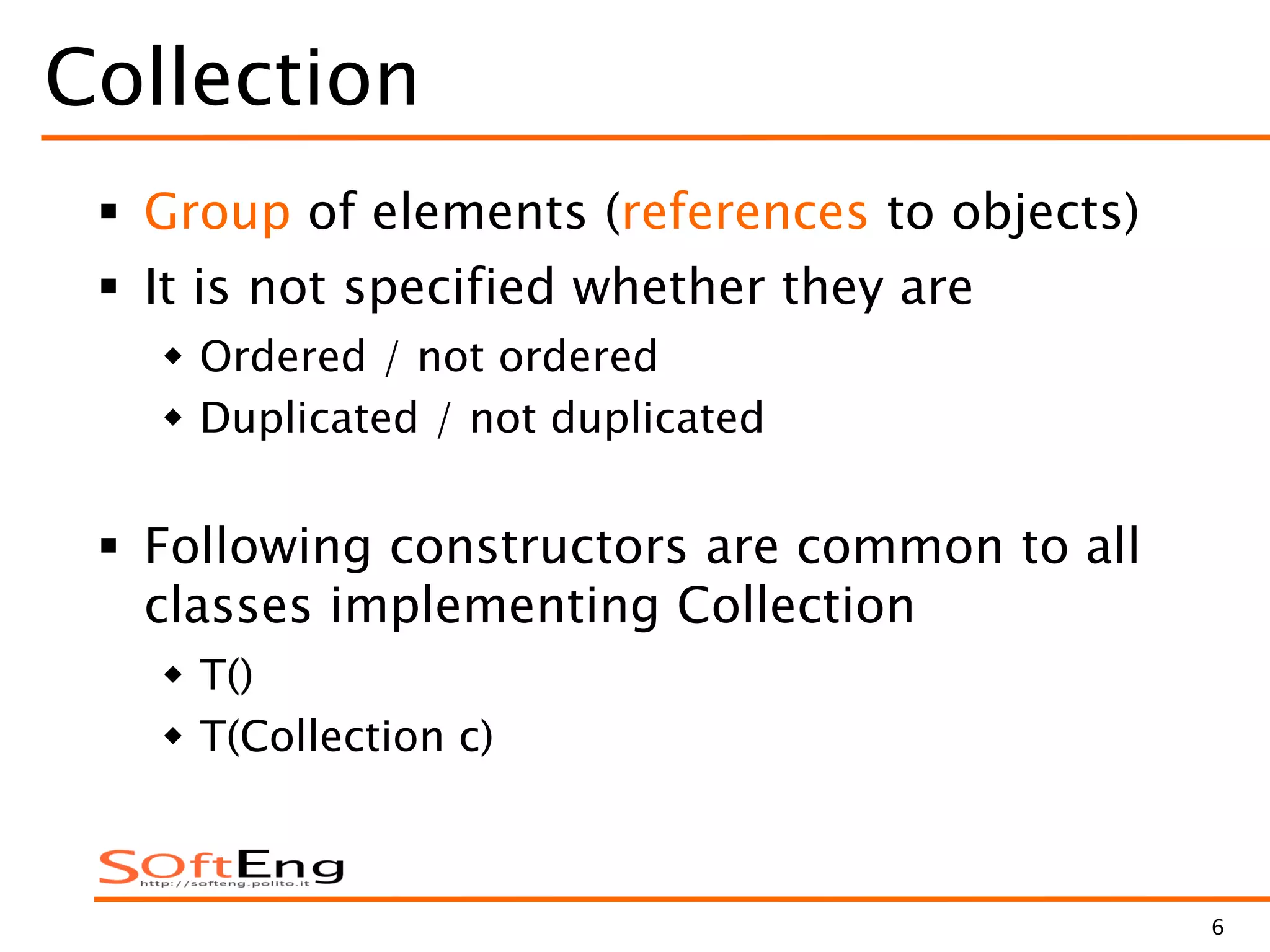 Collection

▪ Group of elements (references to objects)
▪ It is not specified whether they are
◆ Ordered / not ordered
◆ Duplicated / not duplicated

▪ Following constructors are common to all classes implementing Collection
◆ T()
◆ T(Collection c)

SoftEng
http://softeng.polito.it

6